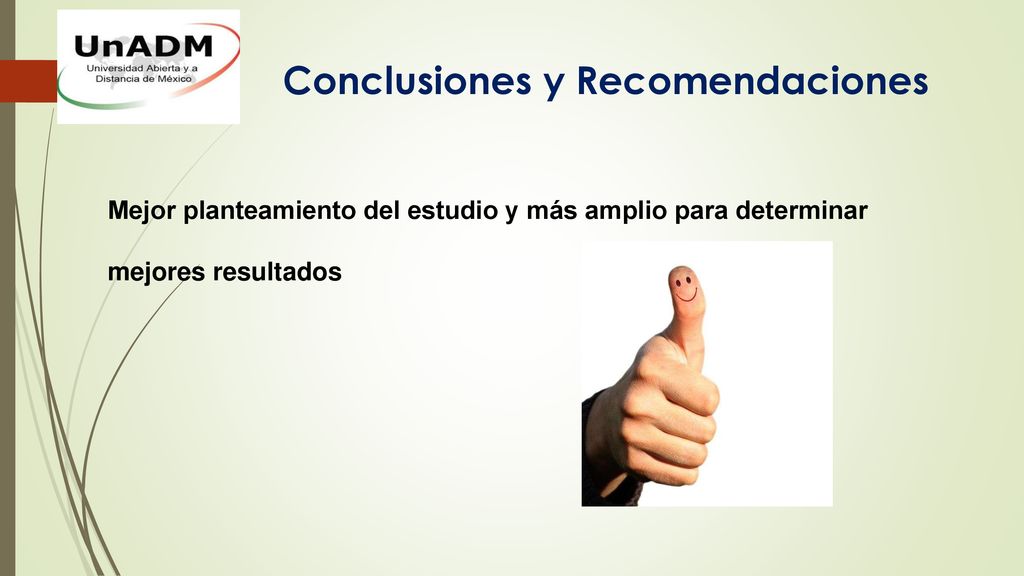 UnADM
Universidad Abierta y a Distancia de México

Conclusiones y Recomendaciones

Mejor planteamiento del estudio y más amplio para determinar mejores resultados